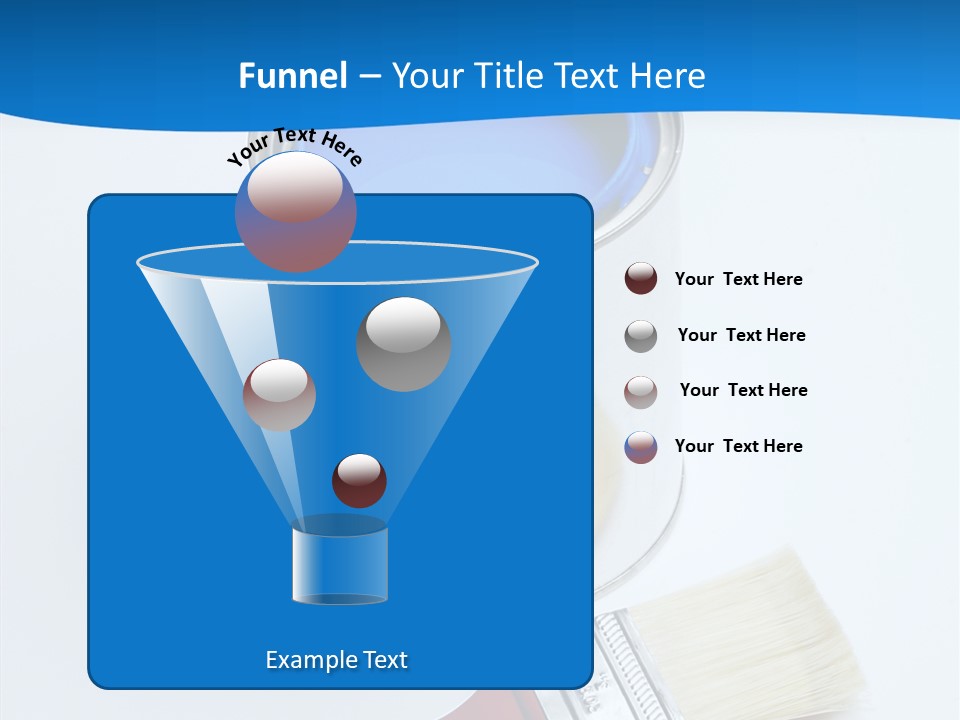 Funnel – Your Title Text Here

Your Text Here

Your Text Here

Your Text Here

Your Text Here

Your Text Here

Example Text